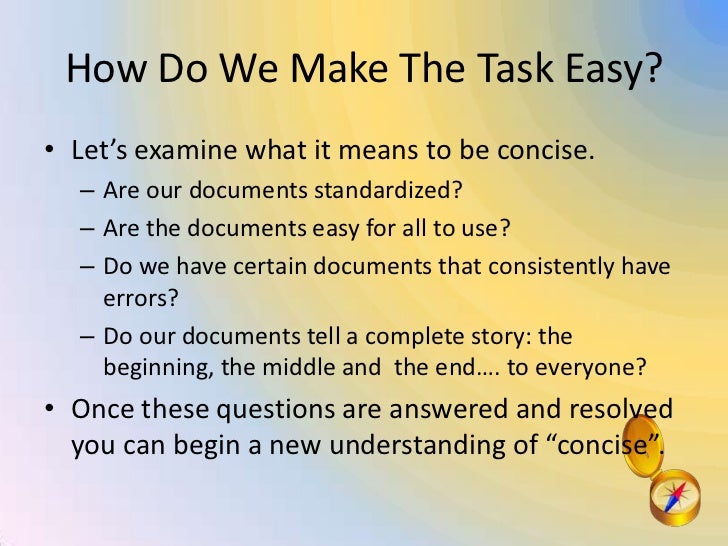 How Do We Make The Task Easy?

• Let's examine what it means to be concise.
 – Are our documents standardized?
 – Are the documents easy for all to use?
 – Do we have certain documents that consistently have errors?
 – Do our documents tell a complete story: the beginning, the middle and the end…. to everyone?

• Once these questions are answered and resolved you can begin a new understanding of "concise".